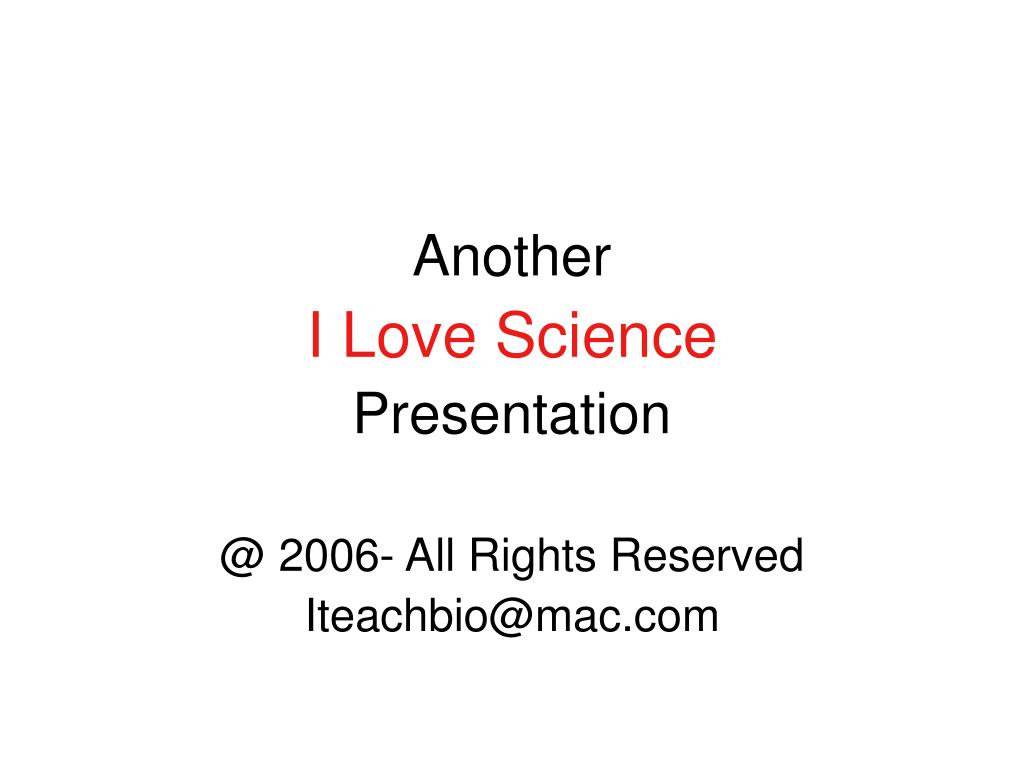 Another
I Love Science
Presentation

@ 2006- All Rights Reserved
Iteachbio@mac.com